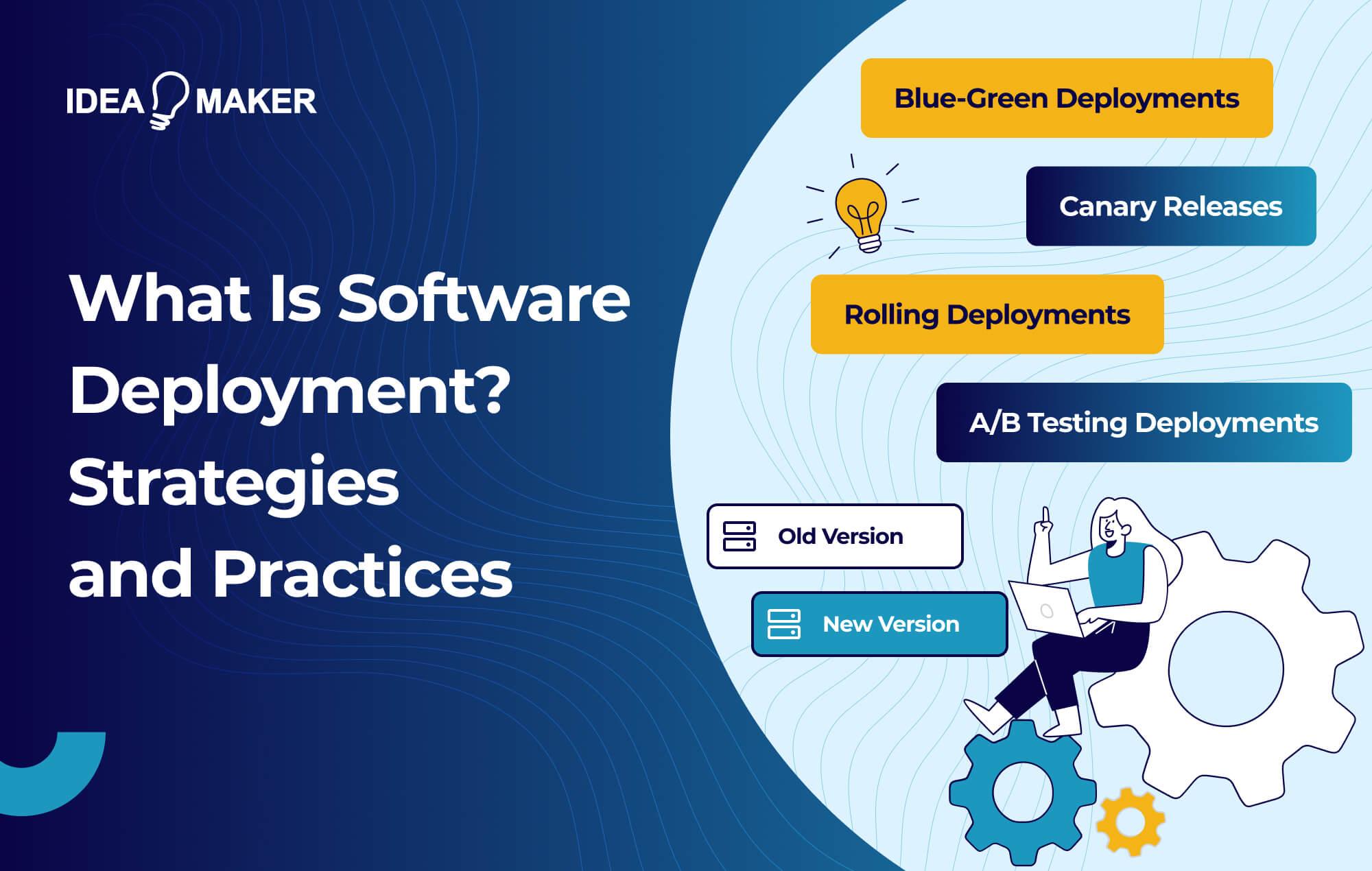 IDEA MAKER

What Is Software Deployment? Strategies and Practices

Blue-Green Deployments

Canary Releases

Rolling Deployments

A/B Testing Deployments

Old Version

New Version